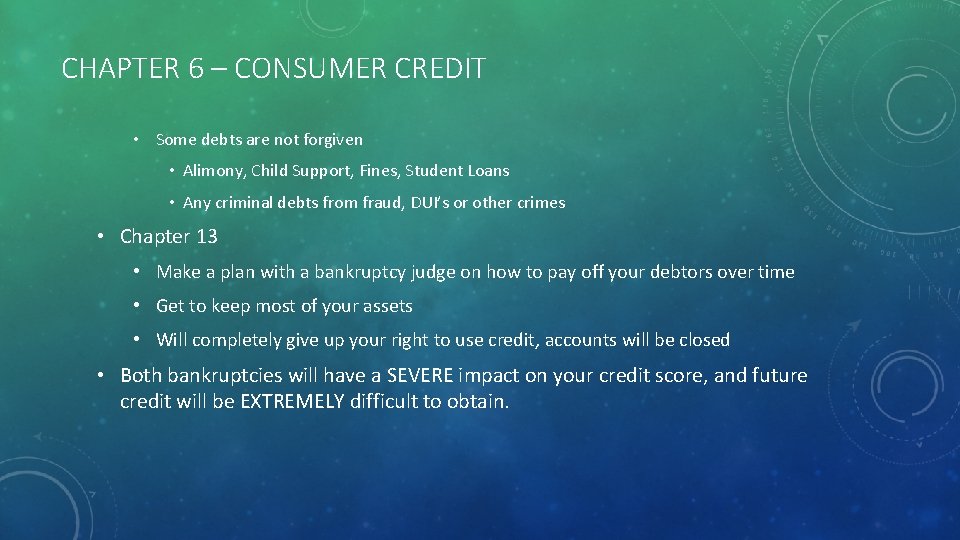 CHAPTER 6 – CONSUMER CREDIT

• Some debts are not forgiven

• Alimony, Child Support, Fines, Student Loans

• Any criminal debts from fraud, DUI's or other crimes

• Chapter 13

• Make a plan with a bankruptcy judge on how to pay off your debtors over time

• Get to keep most of your assets

• Will completely give up your right to use credit, accounts will be closed

• Both bankruptcies will have a SEVERE impact on your credit score, and future credit will be EXTREMELY difficult to obtain.